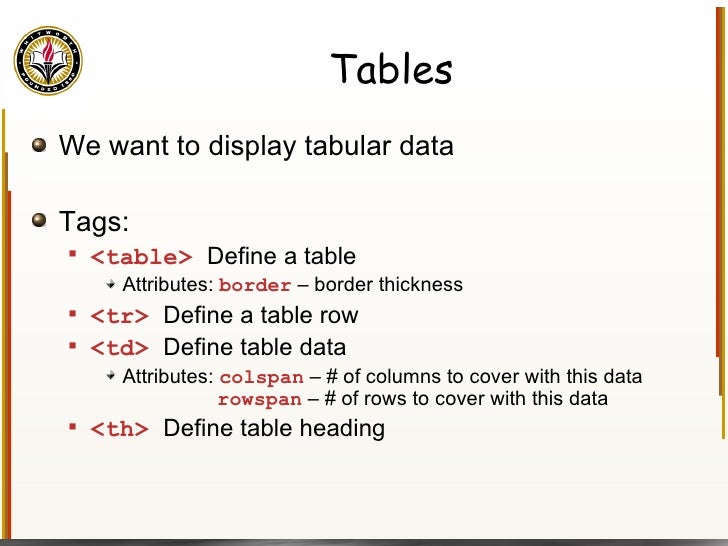 WHITWORTH FOUNDED 1890

Tables

We want to display tabular data

Tags:

<table> Define a table

Attributes: border – border thickness

<tr> Define a table row

<td> Define table data

Attributes: colspan – # of columns to cover with this data
rowspan – # of rows to cover with this data

<th> Define table heading